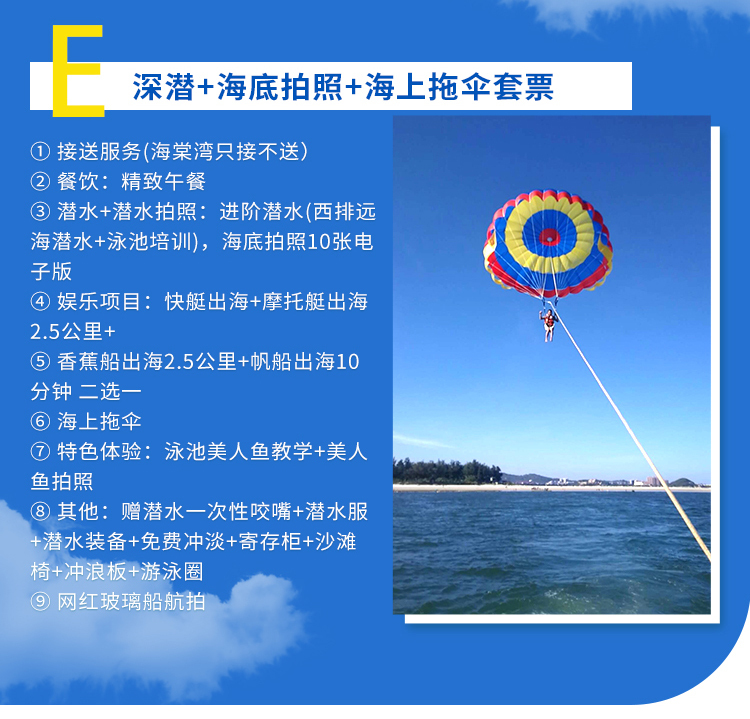 E 深潜+海底拍照+海上拖伞套票

① 接送服务(海棠湾只接不送)
② 餐饮：精致午餐
③ 潜水+潜水拍照：进阶潜水(西排远海潜水+泳池培训)，海底拍照10张电子版
④ 娱乐项目：快艇出海+摩托艇出海2.5公里+
⑤ 香蕉船出海2.5公里+帆船出海10分钟 二选一
⑥ 海上拖伞
⑦ 特色体验：泳池美人鱼教学+美人鱼拍照
⑧ 其他：赠潜水一次性咬嘴+潜水服+潜水装备+免费冲淡+寄存柜+沙滩椅+冲浪板+游泳圈
⑨ 网红玻璃船航拍